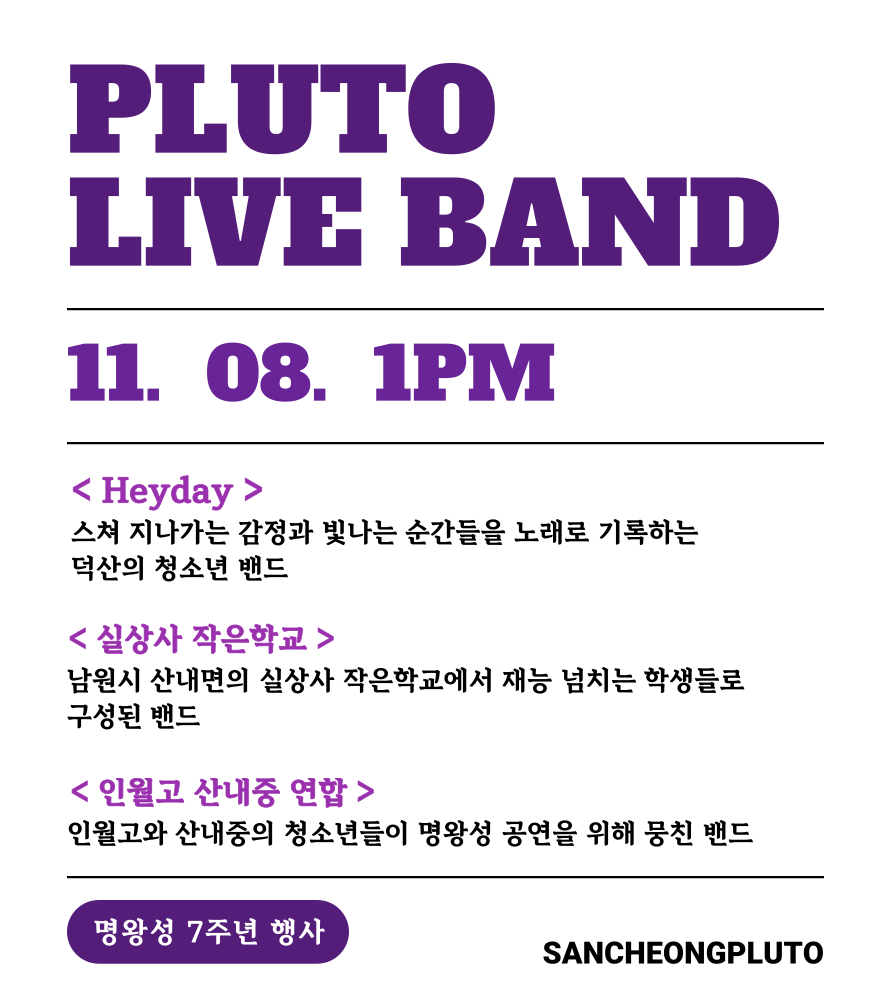 PLUTO
LIVE BAND

11. 08. 1PM

< Heyday >
스쳐 지나가는 감정과 빛나는 순간들을 노래로 기록하는 덕산의 청소년 밴드

< 실상사 작은학교 >
남원시 산내면의 실상사 작은학교에서 재능 넘치는 학생들로 구성된 밴드

< 인월고 산내중 연합 >
인월고와 산내중의 청소년들이 명왕성 공연을 위해 뭉친 밴드

명왕성 7주년 행사

SANCHEONGPLUTO